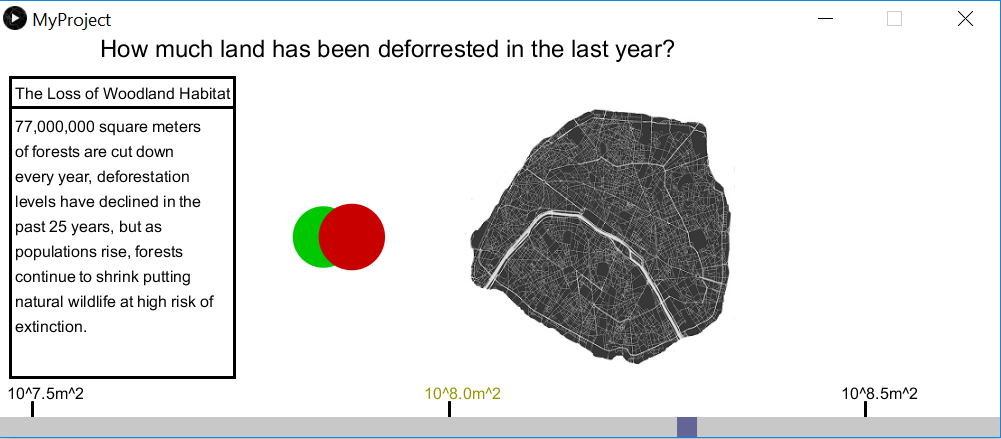 MyProject

How much land has been deforrested in the last year?

The Loss of Woodland Habitat

77,000,000 square meters of forests are cut down every year, deforestation levels have declined in the past 25 years, but as populations rise, forests continue to shrink putting natural wildlife at high risk of extinction.

10^7.5m^2

10^8.0m^2

10^8.5m^2